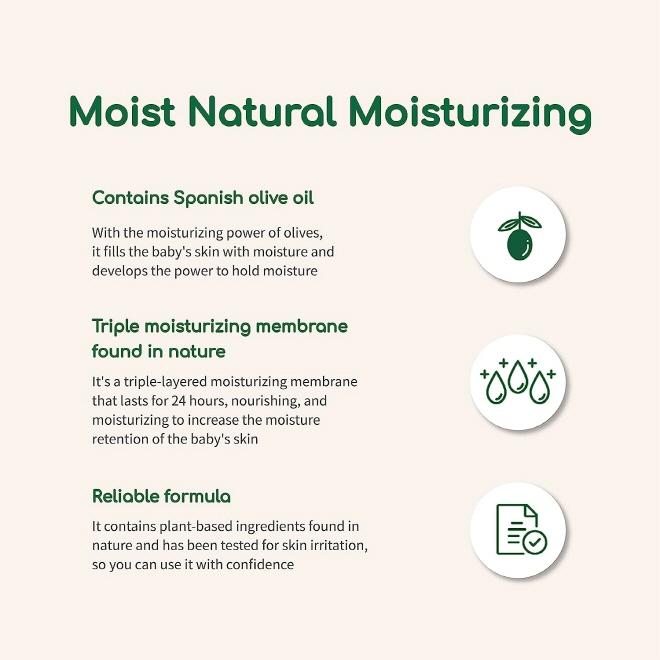 Moist Natural Moisturizing

Contains Spanish olive oil

With the moisturizing power of olives, it fills the baby's skin with moisture and develops the power to hold moisture

Triple moisturizing membrane found in nature

It's a triple-layered moisturizing membrane that lasts for 24 hours, nourishing, and moisturizing to increase the moisture retention of the baby's skin

Reliable formula

It contains plant-based ingredients found in nature and has been tested for skin irritation, so you can use it with confidence